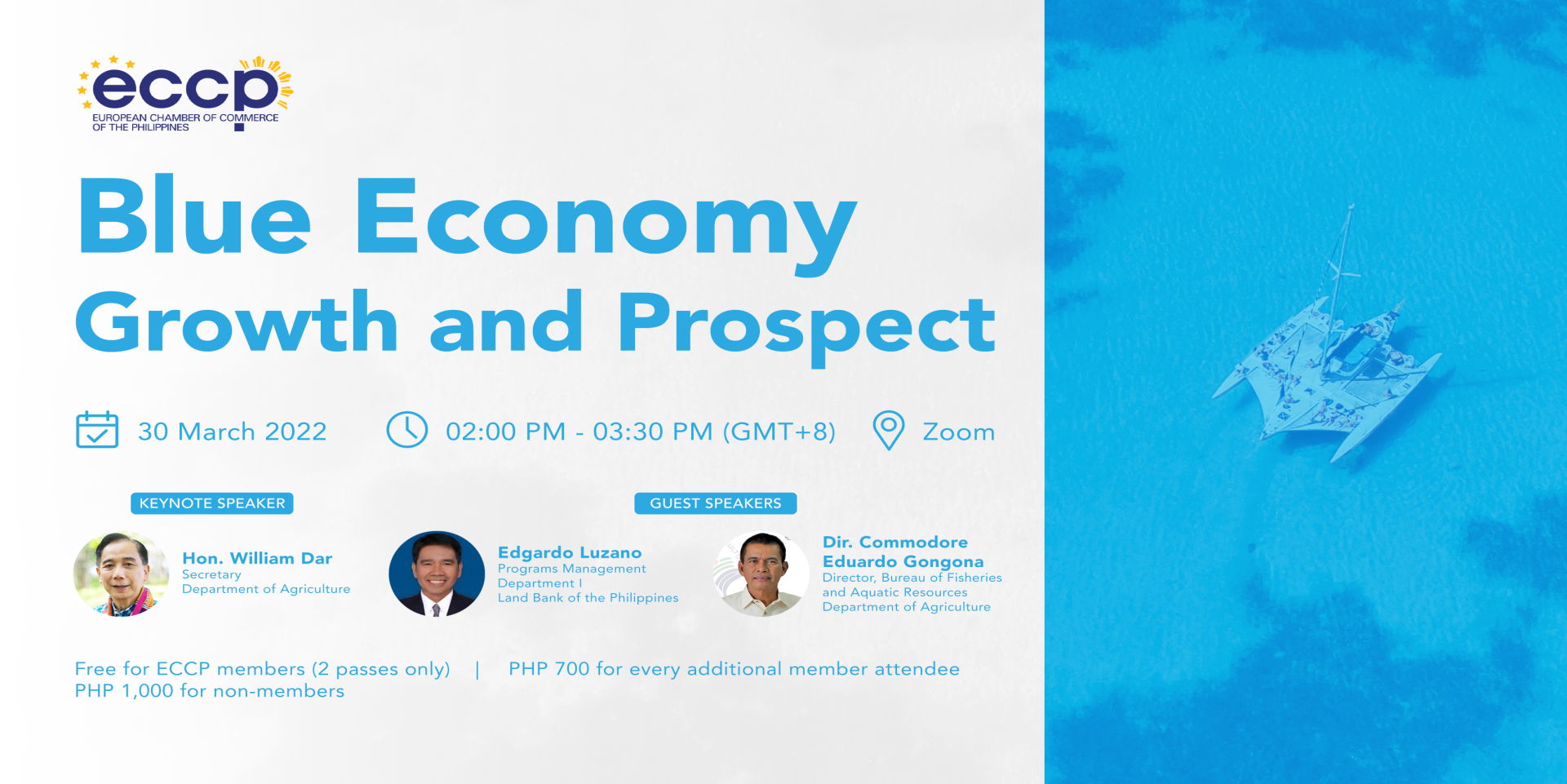 eccp
EUROPEAN CHAMBER OF COMMERCE OF THE PHILIPPINES

Blue Economy
Growth and Prospect

30 March 2022

02:00 PM - 03:30 PM (GMT+8)

Zoom

KEYNOTE SPEAKER

Hon. William Dar
Secretary
Department of Agriculture

GUEST SPEAKERS

Edgardo Luzano
Programs Management Department I
Land Bank of the Philippines

Dir. Commodore Eduardo Gongona
Director, Bureau of Fisheries and Aquatic Resources
Department of Agriculture

Free for ECCP members (2 passes only) | PHP 700 for every additional member attendee
PHP 1,000 for non-members